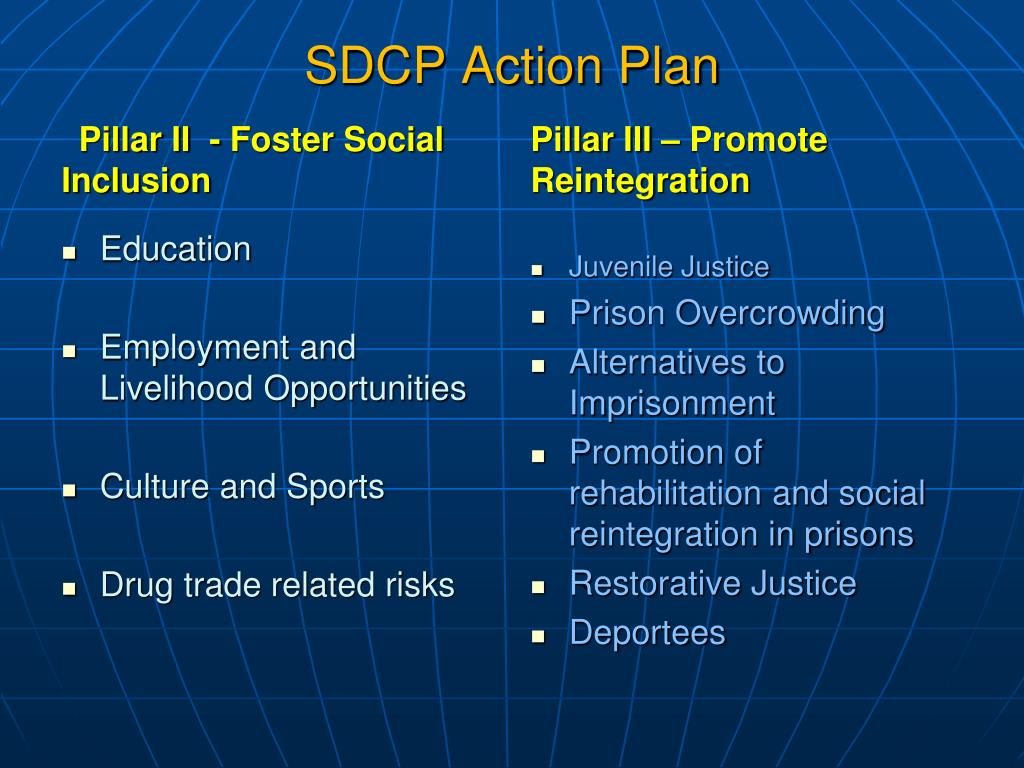 SDCP Action Plan

Pillar II - Foster Social Inclusion

- Education
- Employment and Livelihood Opportunities
- Culture and Sports
- Drug trade related risks

Pillar III – Promote Reintegration

- Juvenile Justice
- Prison Overcrowding
- Alternatives to Imprisonment
- Promotion of rehabilitation and social reintegration in prisons
- Restorative Justice
- Deportees